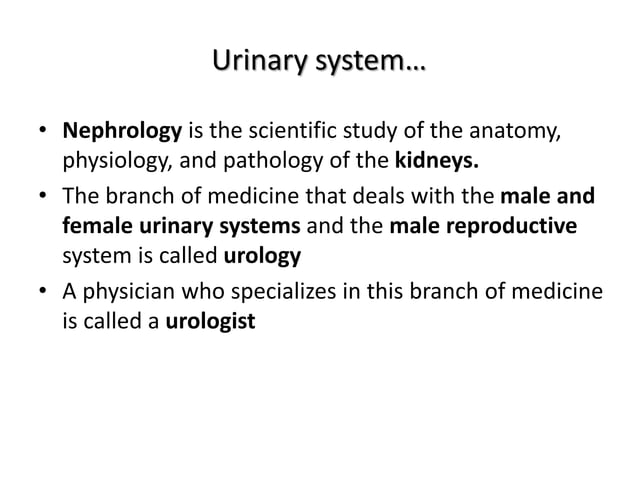 Urinary system…

• Nephrology is the scientific study of the anatomy, physiology, and pathology of the kidneys.

• The branch of medicine that deals with the male and female urinary systems and the male reproductive system is called urology

• A physician who specializes in this branch of medicine is called a urologist